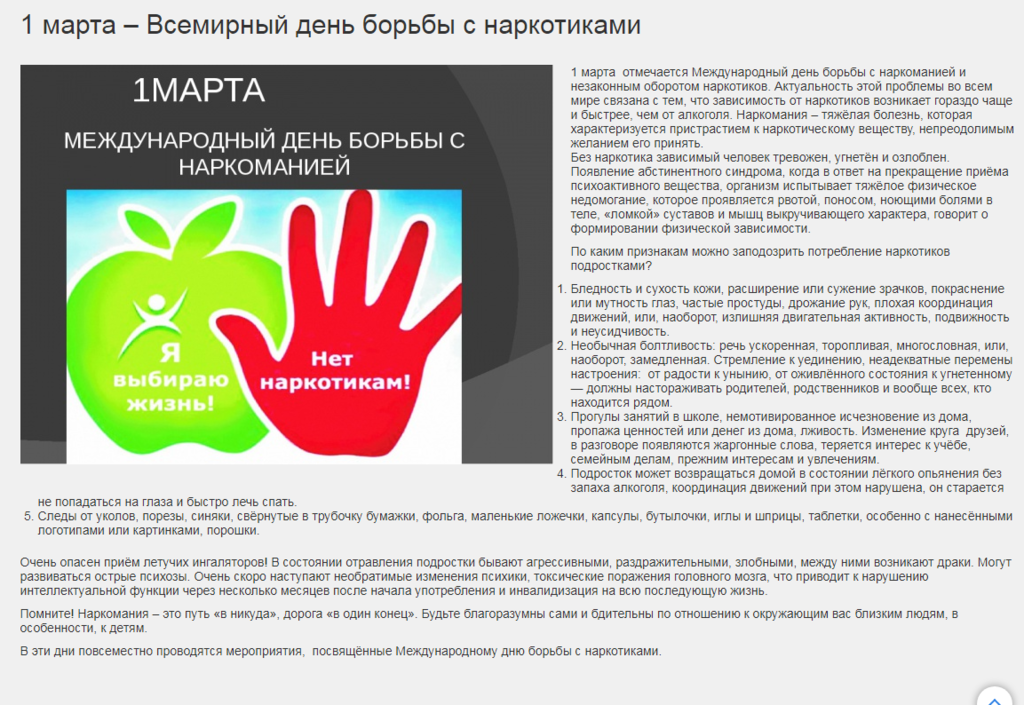 1 марта – Всемирный день борьбы с наркотиками

1МАРТА

МЕЖДУНАРОДНЫЙ ДЕНЬ БОРЬБЫ С НАРКОМАНИЕЙ

Я выбираю жизнь!

Нет наркотикам!

1 марта отмечается Международный день борьбы с наркоманией и незаконным оборотом наркотиков. Актуальность этой проблемы во всем мире связана с тем, что зависимость от наркотиков возникает гораздо чаще и быстрее, чем от алкоголя. Наркомания – тяжёлая болезнь, которая характеризуется пристрастием к наркотическому веществу, непреодолимым желанием его принять.
Без наркотика зависимый человек тревожен, угнетён и озлоблен. Появление абстинентного синдрома, когда в ответ на прекращение приёма психоактивного вещества, организм испытывает тяжёлое физическое недомогание, которое проявляется рвотой, поносом, ноющими болями в теле, «ломкой» суставов и мышц выкручивающего характера, говорит о формировании физической зависимости.

По каким признакам можно заподозрить потребление наркотиков подростками?

1. Бледность и сухость кожи, расширение или сужение зрачков, покраснение или мутность глаз, частые простуды, дрожание рук, плохая координация движений, или, наоборот, излишняя двигательная активность, подвижность и неусидчивость.
2. Необычная болтливость: речь ускоренная, торопливая, многословная, или, наоборот, замедленная. Стремление к уединению, неадекватные перемены настроения: от радости к унынию, от оживлённого состояния к угнетенному — должны настораживать родителей, родственников и вообще всех, кто находится рядом.
3. Прогулы занятий в школе, немотивированное исчезновение из дома, пропажа ценностей или денег из дома, лживость. Изменение круга друзей, в разговоре появляются жаргонные слова, теряется интерес к учёбе, семейным делам, прежним интересам и увлечениям.
4. Подросток может возвращаться домой в состоянии лёгкого опьянения без запаха алкоголя, координация движений при этом нарушена, он старается не попадаться на глаза и быстро лечь спать.
5. Следы от уколов, порезы, синяки, свёрнутые в трубочку бумажки, фольга, маленькие ложечки, капсулы, бутылочки, иглы и шприцы, таблетки, особенно с нанесёнными логотипами или картинками, порошки.

Очень опасен приём летучих ингаляторов! В состоянии отравления подростки бывают агрессивными, раздражительными, злобными, между ними возникают драки. Могут развиваться острые психозы. Очень скоро наступают необратимые изменения психики, токсические поражения головного мозга, что приводит к нарушению интеллектуальной функции через несколько месяцев после начала употребления и инвалидизация на всю последующую жизнь.

Помните! Наркомания – это путь «в никуда», дорога «в один конец». Будьте благоразумны сами и бдительны по отношению к окружающим вас близким людям, в особенности, к детям.

В эти дни повсеместно проводятся мероприятия, посвящённые Международному дню борьбы с наркотиками.